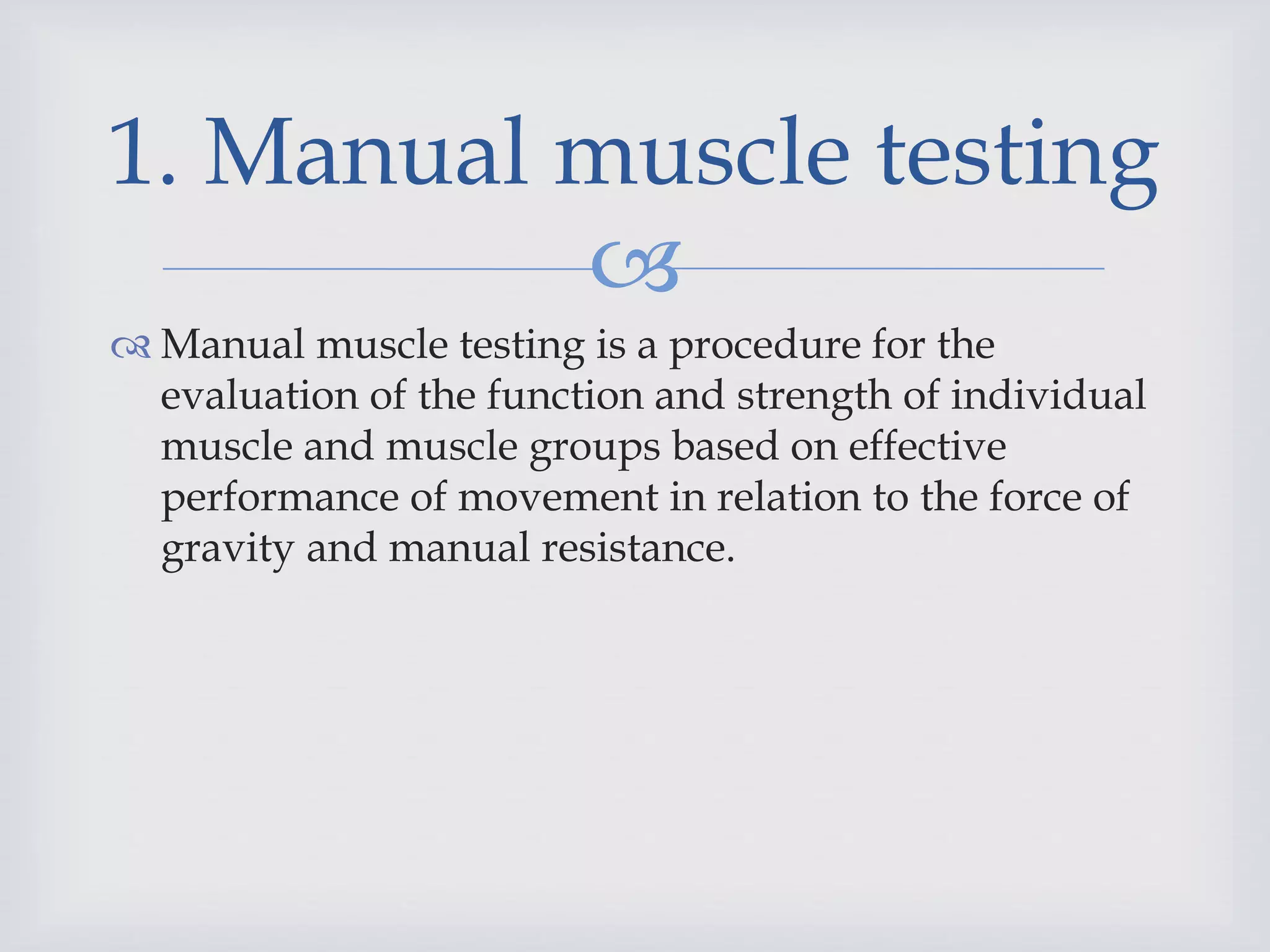 1. Manual muscle testing

Manual muscle testing is a procedure for the evaluation of the function and strength of individual muscle and muscle groups based on effective performance of movement in relation to the force of gravity and manual resistance.